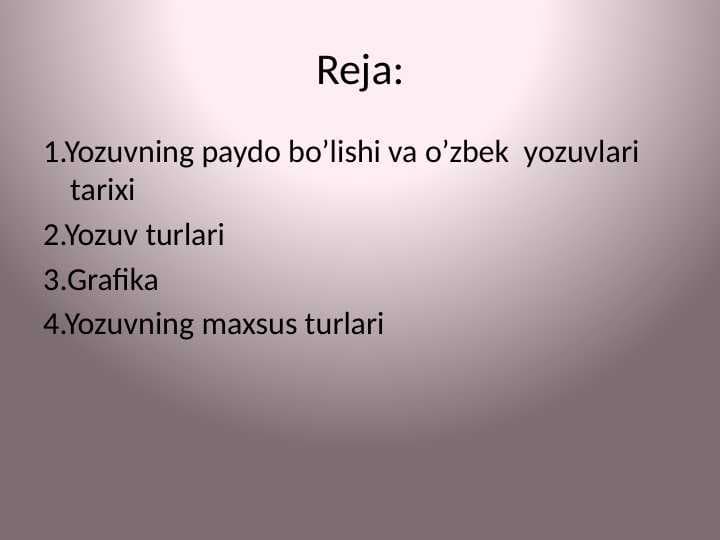 Reja:

1.Yozuvning paydo bo’lishi va o’zbek yozuvlari tarixi

2.Yozuv turlari

3.Grafika

4.Yozuvning maxsus turlari